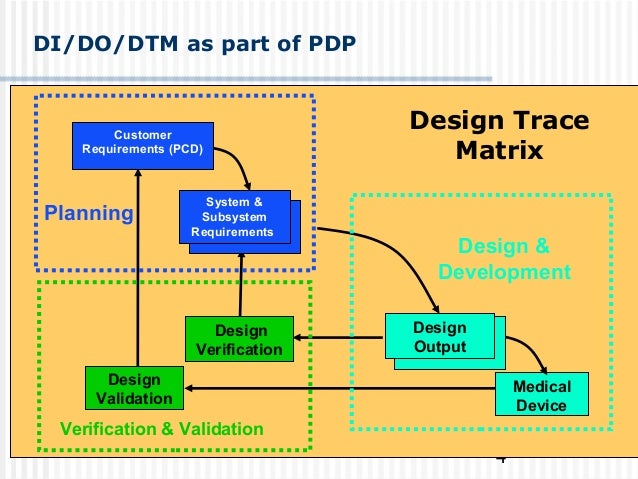 DI/DO/DTM as part of PDP

Design Trace Matrix

Customer Requirements (PCD)

Planning

System & Subsystem Requirements

Design & Development

Design Verification

Design Output

Design Validation

Medical Device

Verification & Validation